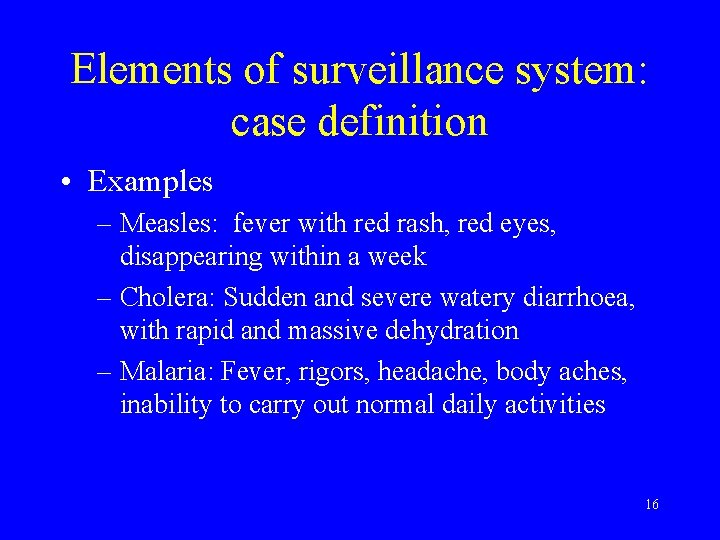 Elements of surveillance system: case definition

• Examples

– Measles: fever with red rash, red eyes, disappearing within a week

– Cholera: Sudden and severe watery diarrhoea, with rapid and massive dehydration

– Malaria: Fever, rigors, headache, body aches, inability to carry out normal daily activities

16